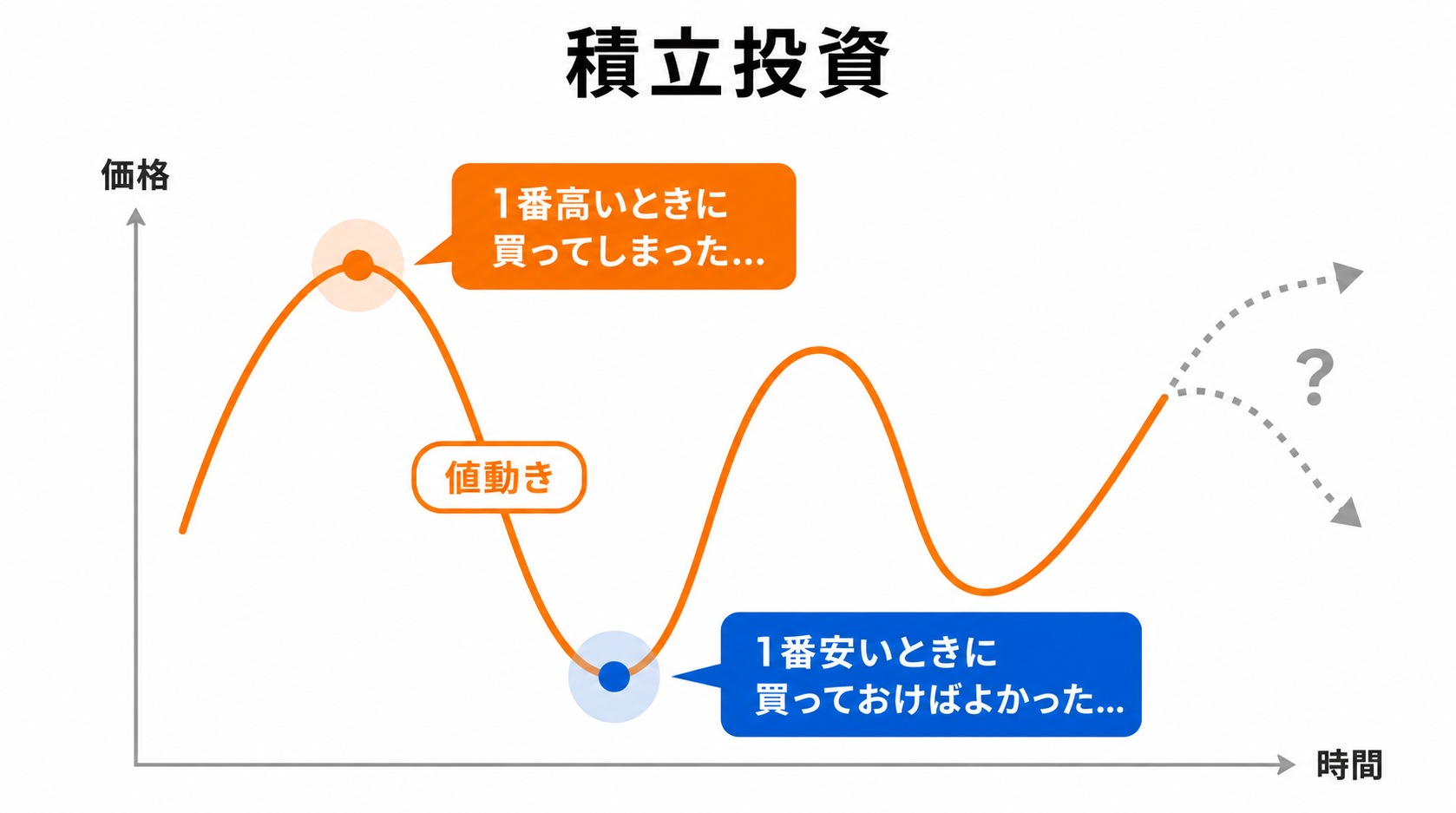 積立投資

価格

1番高いときに
買ってしまった...

?

値動き

1番安いときに
買っておけばよかった...

時間